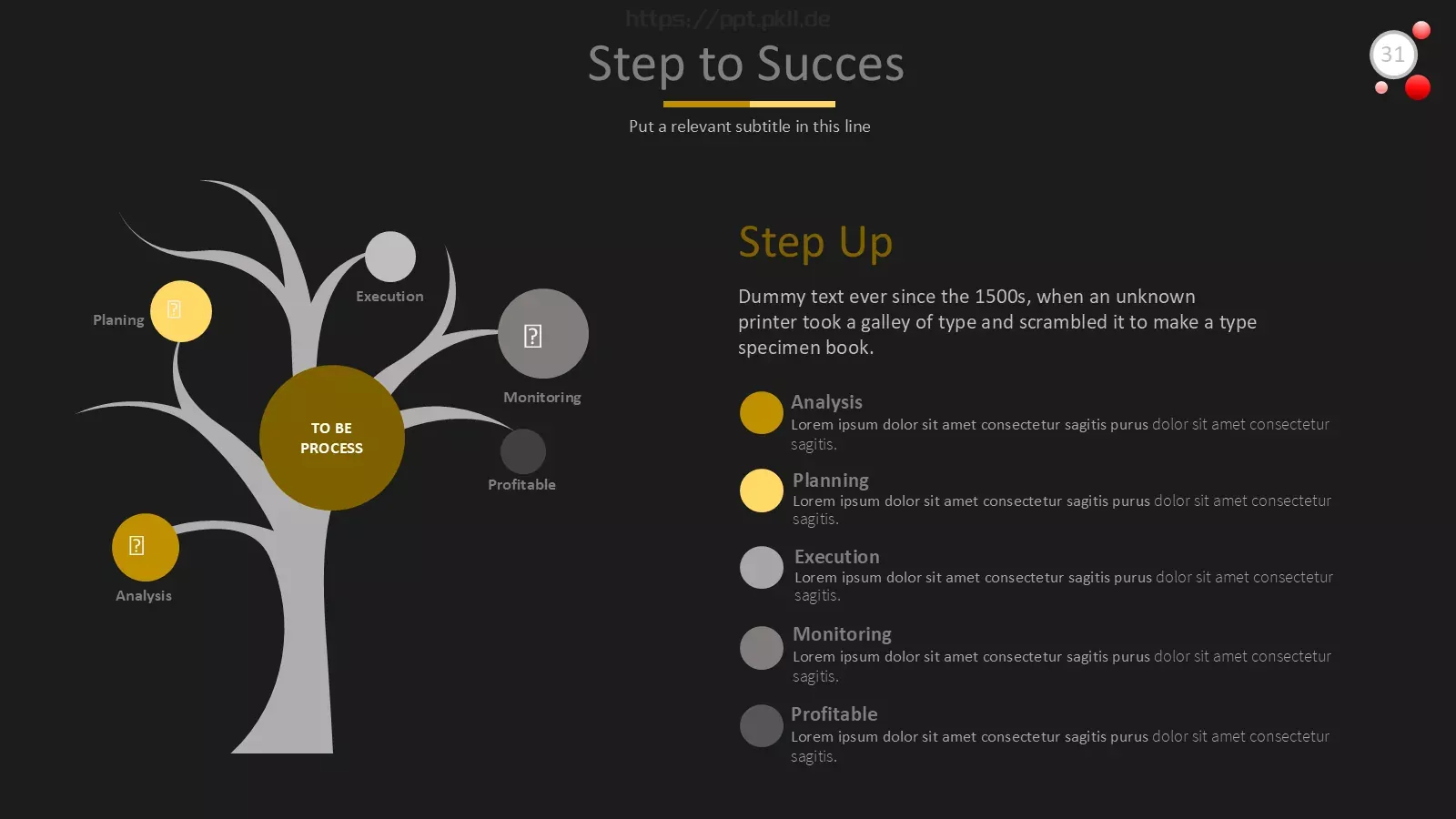 https://ppt.pkll.de

Step to Succes

Put a relevant subtitle in this line

31

Planing

Execution

Monitoring

TO BE PROCESS

Profitable

Analysis

Step Up

Dummy text ever since the 1500s, when an unknown printer took a galley of type and scrambled it to make a type specimen book.

Analysis
Lorem ipsum dolor sit amet consectetur sagitis purus dolor sit amet consectetur sagitis.

Planning
Lorem ipsum dolor sit amet consectetur sagitis purus dolor sit amet consectetur sagitis.

Execution
Lorem ipsum dolor sit amet consectetur sagitis purus dolor sit amet consectetur sagitis.

Monitoring
Lorem ipsum dolor sit amet consectetur sagitis purus dolor sit amet consectetur sagitis.

Profitable
Lorem ipsum dolor sit amet consectetur sagitis purus dolor sit amet consectetur sagitis.